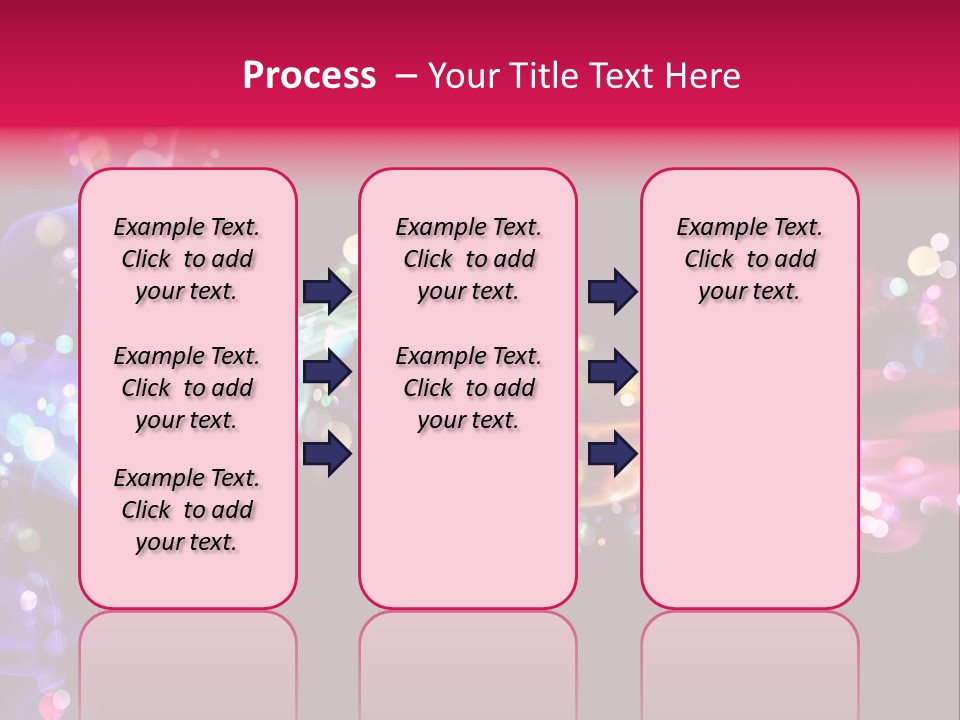 Process – Your Title Text Here

Example Text. Click to add your text.

Example Text. Click to add your text.

Example Text. Click to add your text.

Example Text. Click to add your text.

Example Text. Click to add your text.

Example Text. Click to add your text.